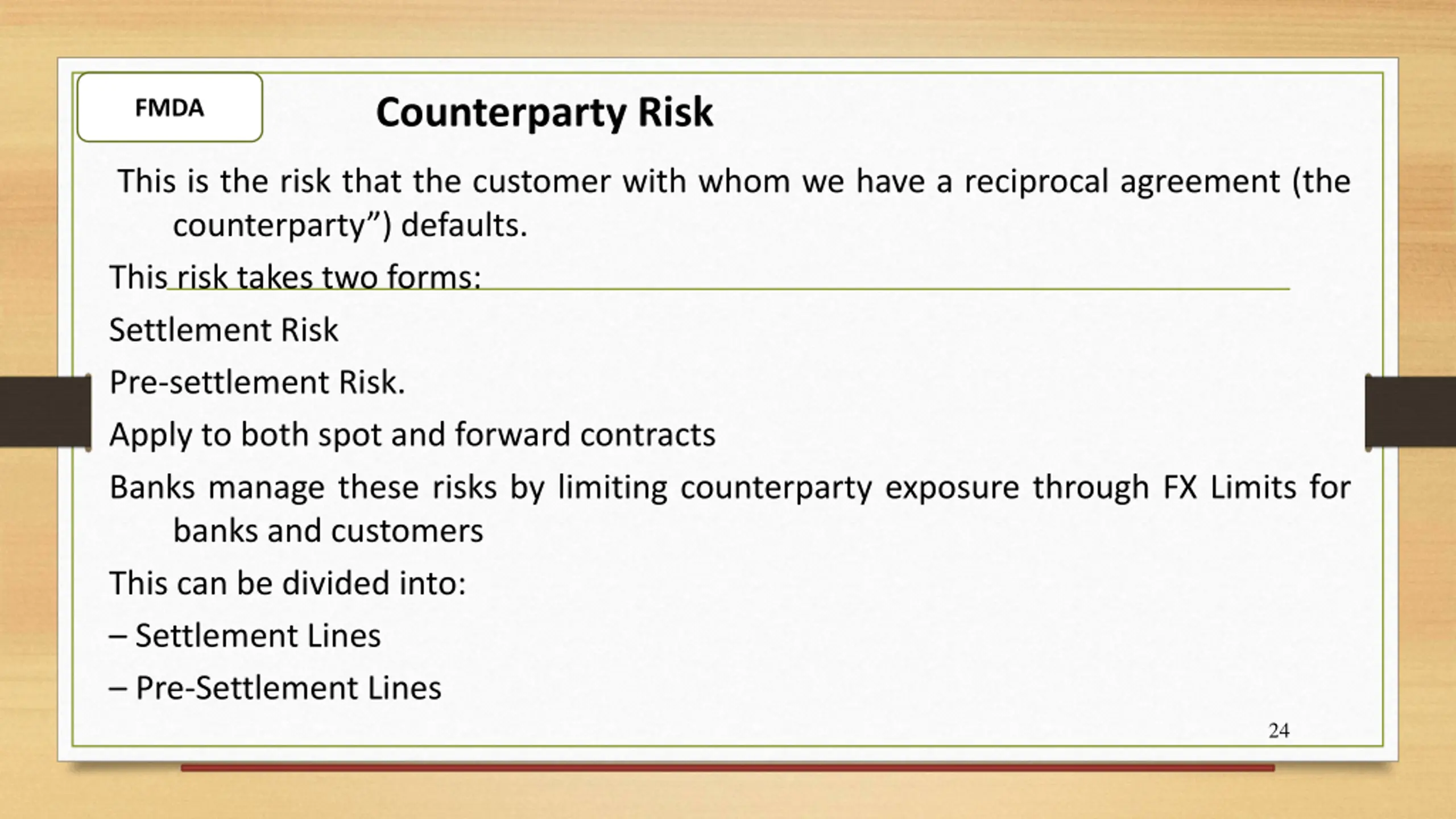 FMDA

Counterparty Risk

This is the risk that the customer with whom we have a reciprocal agreement (the counterparty”) defaults.

This risk takes two forms:

Settlement Risk

Pre-settlement Risk.

Apply to both spot and forward contracts

Banks manage these risks by limiting counterparty exposure through FX Limits for banks and customers

This can be divided into:

– Settlement Lines

– Pre-Settlement Lines

24